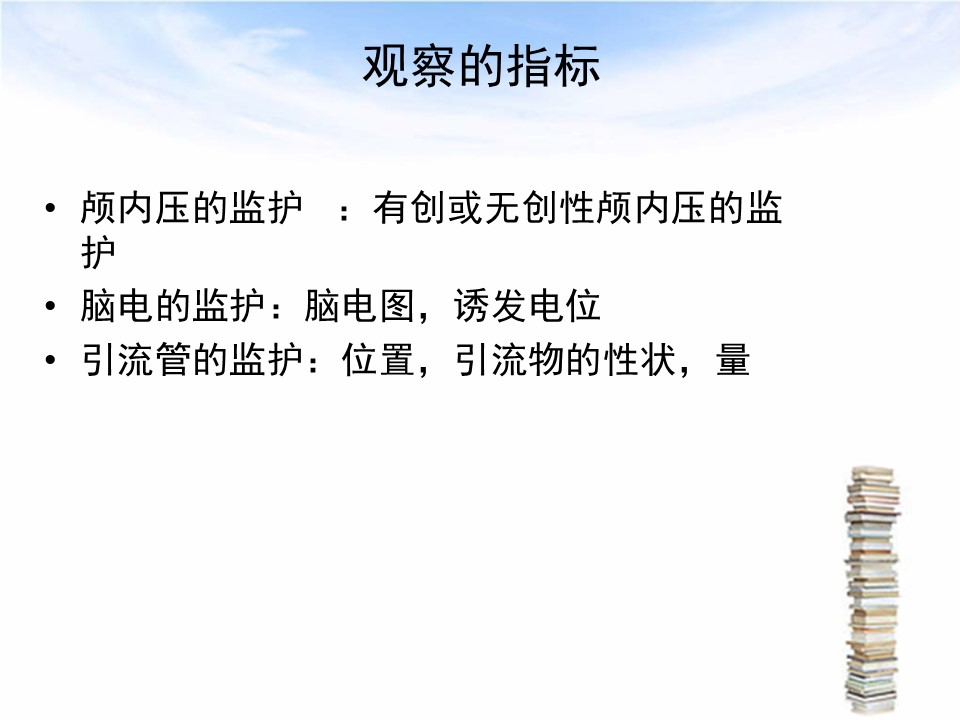 观察的指标

• 颅内压的监护 ：有创或无创性颅内压的监护
• 脑电的监护：脑电图，诱发电位
• 引流管的监护：位置，引流物的性状，量